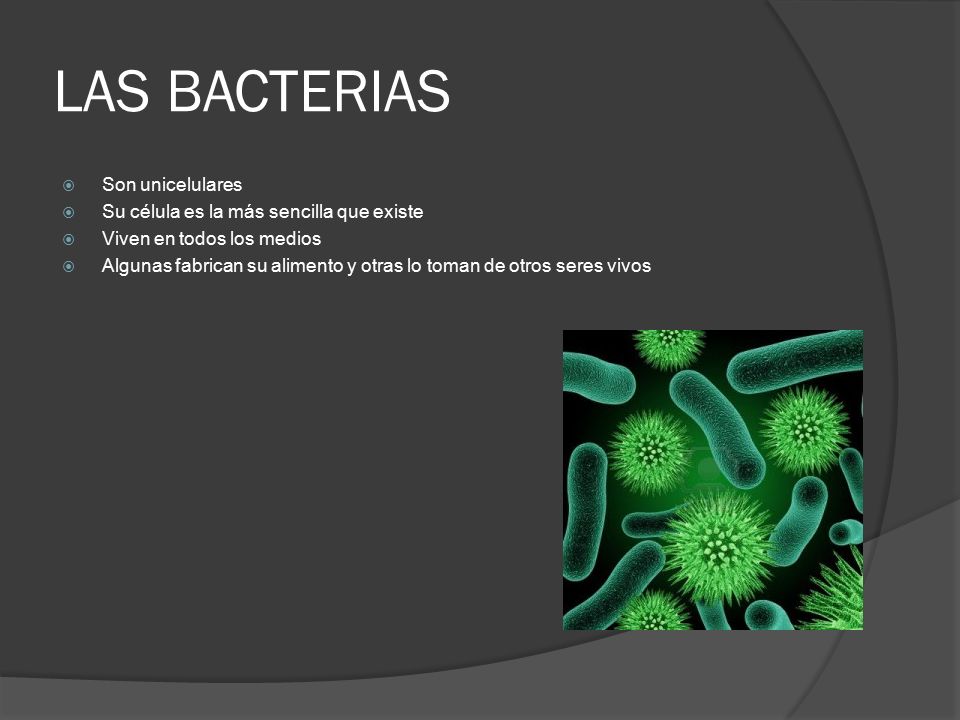 LAS BACTERIAS

Son unicelulares
Su célula es la más sencilla que existe
Viven en todos los medios
Algunas fabrican su alimento y otras lo toman de otros seres vivos